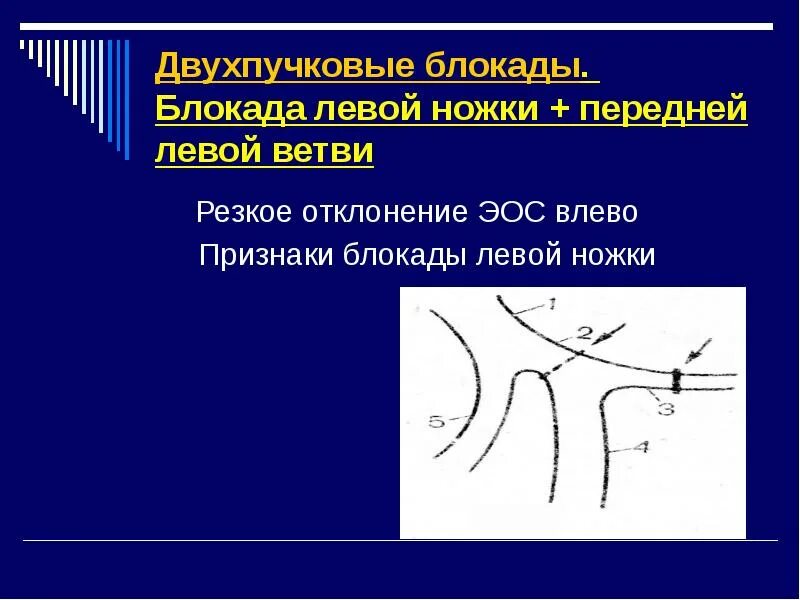 Двухпучковые блокады. Блокада левой ножки + передней левой ветви

Резкое отклонение ЭОС влево

Признаки блокады левой ножки

1
2
3
4
5